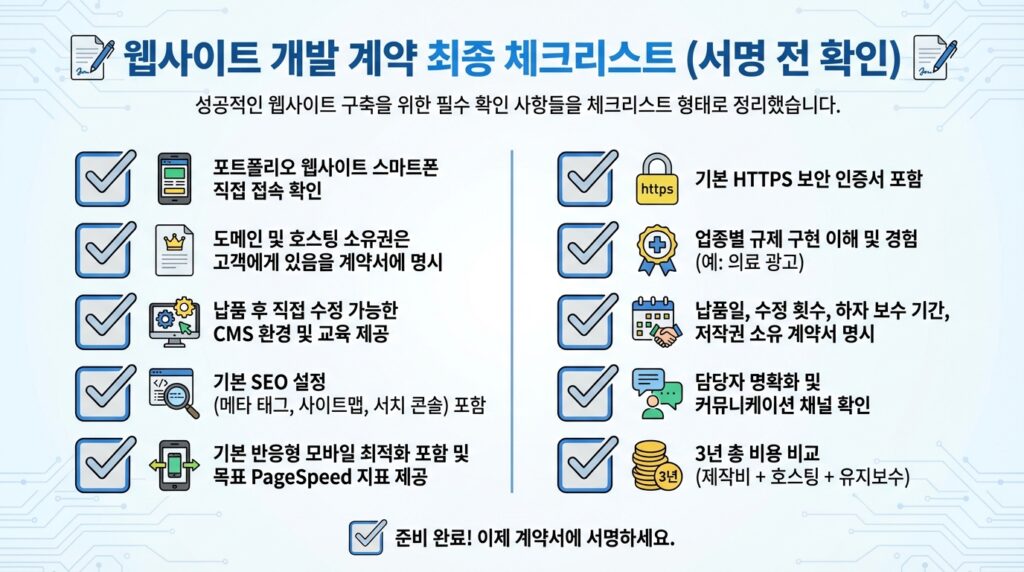 웹사이트 개발 계약 최종 체크리스트 (서명 전 확인)

성공적인 웹사이트 구축을 위한 필수 확인 사항들을 체크리스트 형태로 정리했습니다.

포트폴리오 웹사이트 스마트폰 직접 접속 확인

도메인 및 호스팅 소유권은 고객에게 있음을 계약서에 명시

납품 후 직접 수정 가능한 CMS 환경 및 교육 제공

기본 SEO 설정 (메타 태그, 사이트맵, 서치 콘솔) 포함

기본 반응형 모바일 최적화 포함 및 목표 PageSpeed 지표 제공

https

기본 HTTPS 보안 인증서 포함

업종별 규제 구현 이해 및 경험 (예: 의료 광고)

납품일, 수정 횟수, 하자 보수 기간, 저작권 소유 계약서 명시

담당자 명확화 및 커뮤니케이션 채널 확인

3년

3년 총 비용 비교 (제작비 + 호스팅 + 유지보수)

준비 완료! 이제 계약서에 서명하세요.